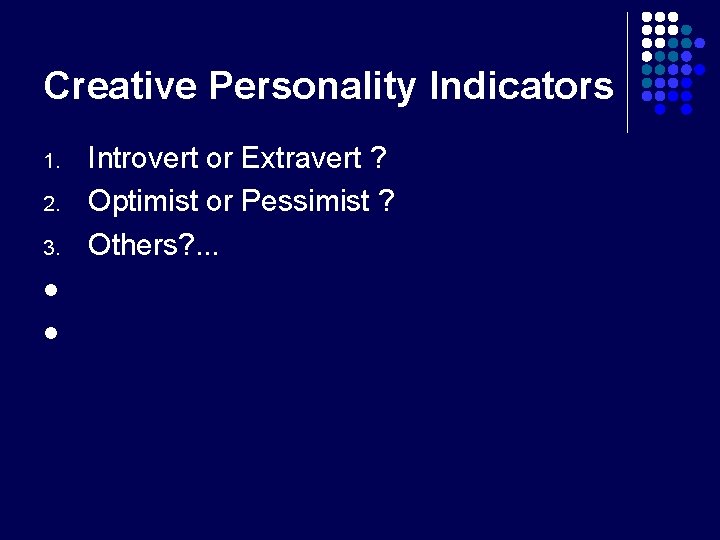 Creative Personality Indicators

1. Introvert or Extravert ?
2. Optimist or Pessimist ?
3. Others?...